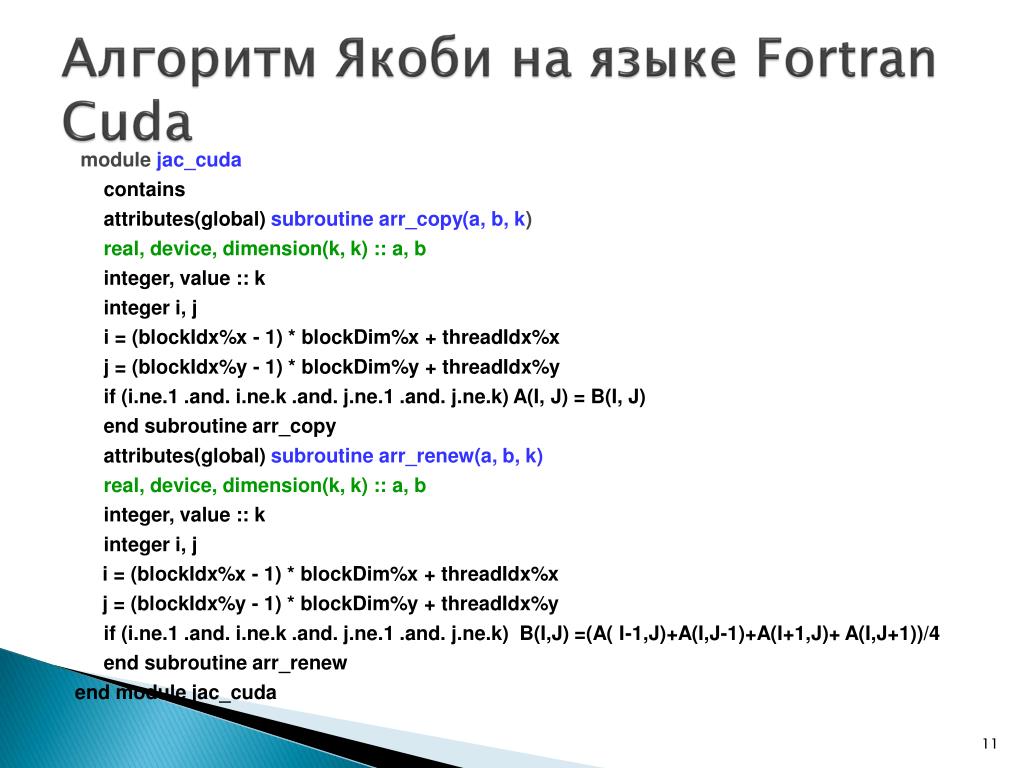 Алгоритм Якоби на языке Fortran Cuda

module jac_cuda
contains
attributes(global) subroutine arr_copy(a, b, k)
real, device, dimension(k, k) :: a, b
integer, value :: k
integer i, j
i = (blockIdx%x - 1) * blockDim%x + threadIdx%x
j = (blockIdx%y - 1) * blockDim%y + threadIdx%y
if (i.ne.1 .and. i.ne.k .and. j.ne.1 .and. j.ne.k) A(I, J) = B(I, J)
end subroutine arr_copy
attributes(global) subroutine arr_renew(a, b, k)
real, device, dimension(k, k) :: a, b
integer, value :: k
integer i, j
i = (blockIdx%x - 1) * blockDim%x + threadIdx%x
j = (blockIdx%y - 1) * blockDim%y + threadIdx%y
if (i.ne.1 .and. i.ne.k .and. j.ne.1 .and. j.ne.k)  B(I,J) =(A( I-1,J)+A(I,J-1)+A(I+1,J)+ A(I,J+1))/4
end subroutine arr_renew
end module jac_cuda

11